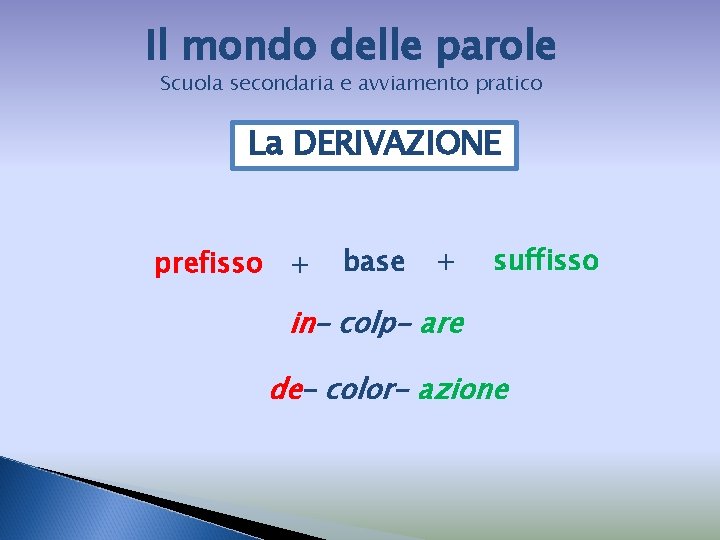 Il mondo delle parole
Scuola secondaria e avviamento pratico

La DERIVAZIONE

prefisso + base + suffisso

in- colp- are

de- color- azione